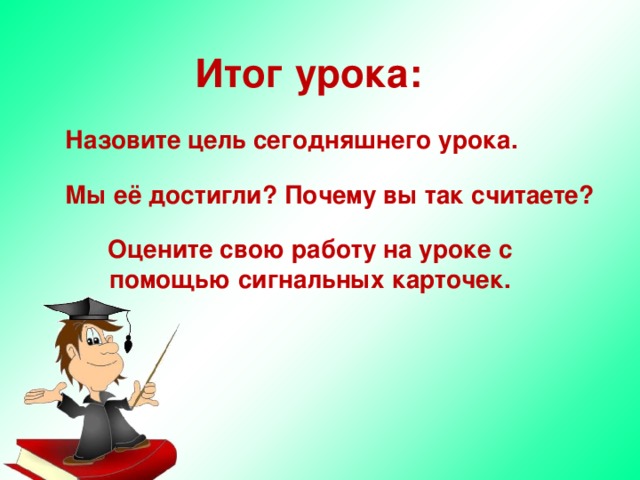 Итог урока:

Назовите цель сегодняшнего урока.

Мы её достигли? Почему вы так считаете?

Оцените свою работу на уроке с помощью сигнальных карточек.